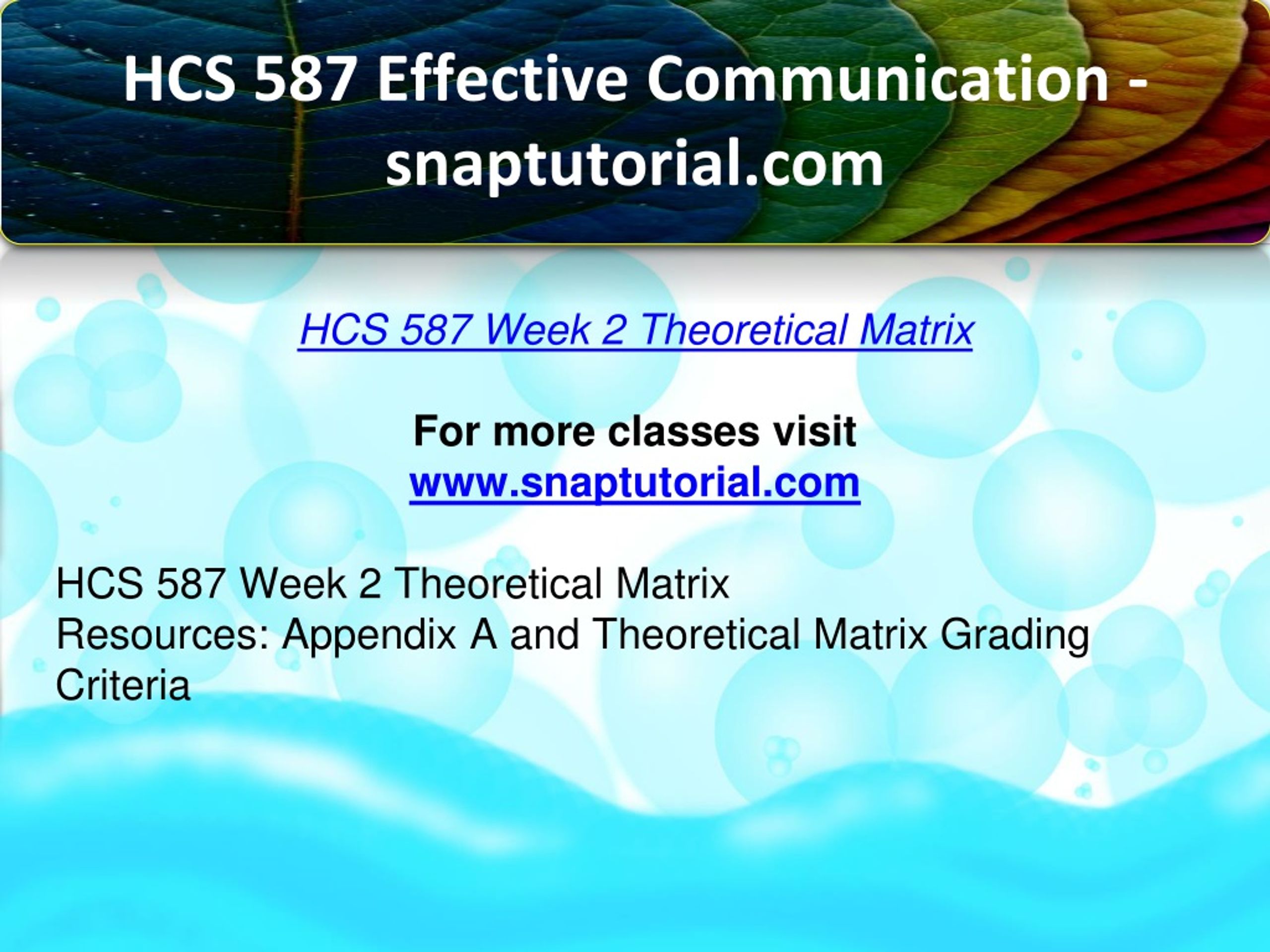 HCS 587 Effective Communication - snaptutorial.com

HCS 587 Week 2 Theoretical Matrix

For more classes visit
www.snaptutorial.com

HCS 587 Week 2 Theoretical Matrix
Resources: Appendix A and Theoretical Matrix Grading Criteria